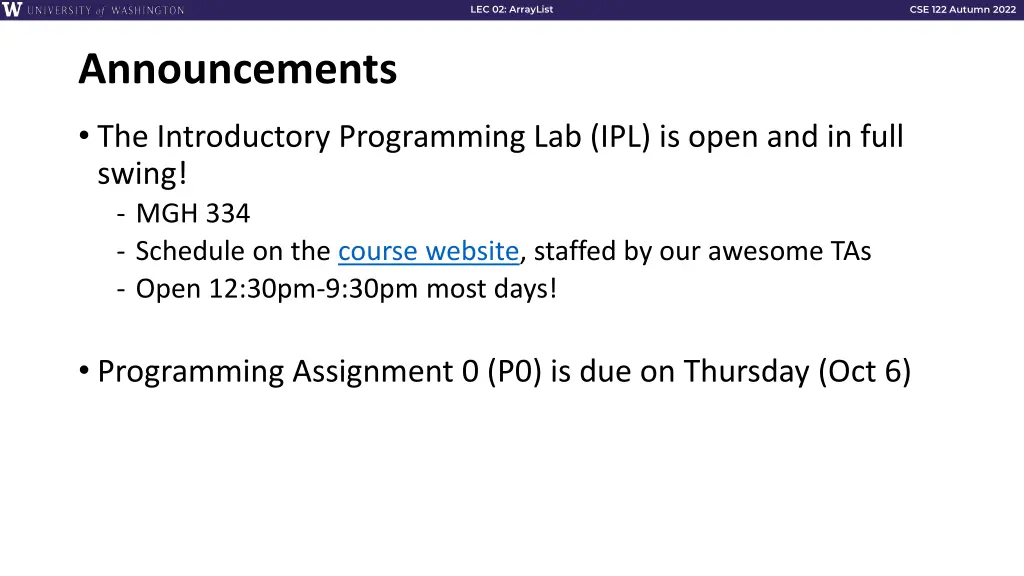 W UNIVERSITY of WASHINGTON

LEC 02: ArrayList

CSE 122 Autumn 2022

Announcements

• The Introductory Programming Lab (IPL) is open and in full swing!
- MGH 334
- Schedule on the course website, staffed by our awesome TAs
- Open 12:30pm-9:30pm most days!

• Programming Assignment 0 (P0) is due on Thursday (Oct 6)